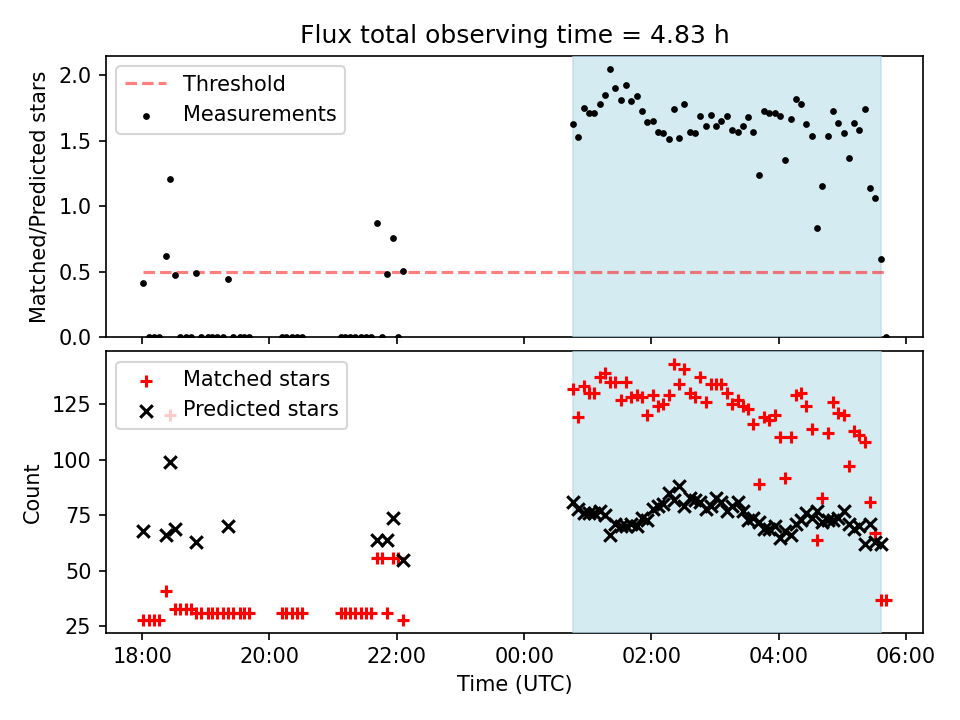 Flux total observing time = 4.83 h

Threshold
Measurements

Matched/Predicted stars

2.0
1.5
1.0
0.5
0.0

Matched stars
Predicted stars

Count

125
100
75
50
25

18:00
20:00
22:00
00:00
02:00
04:00
06:00

Time (UTC)